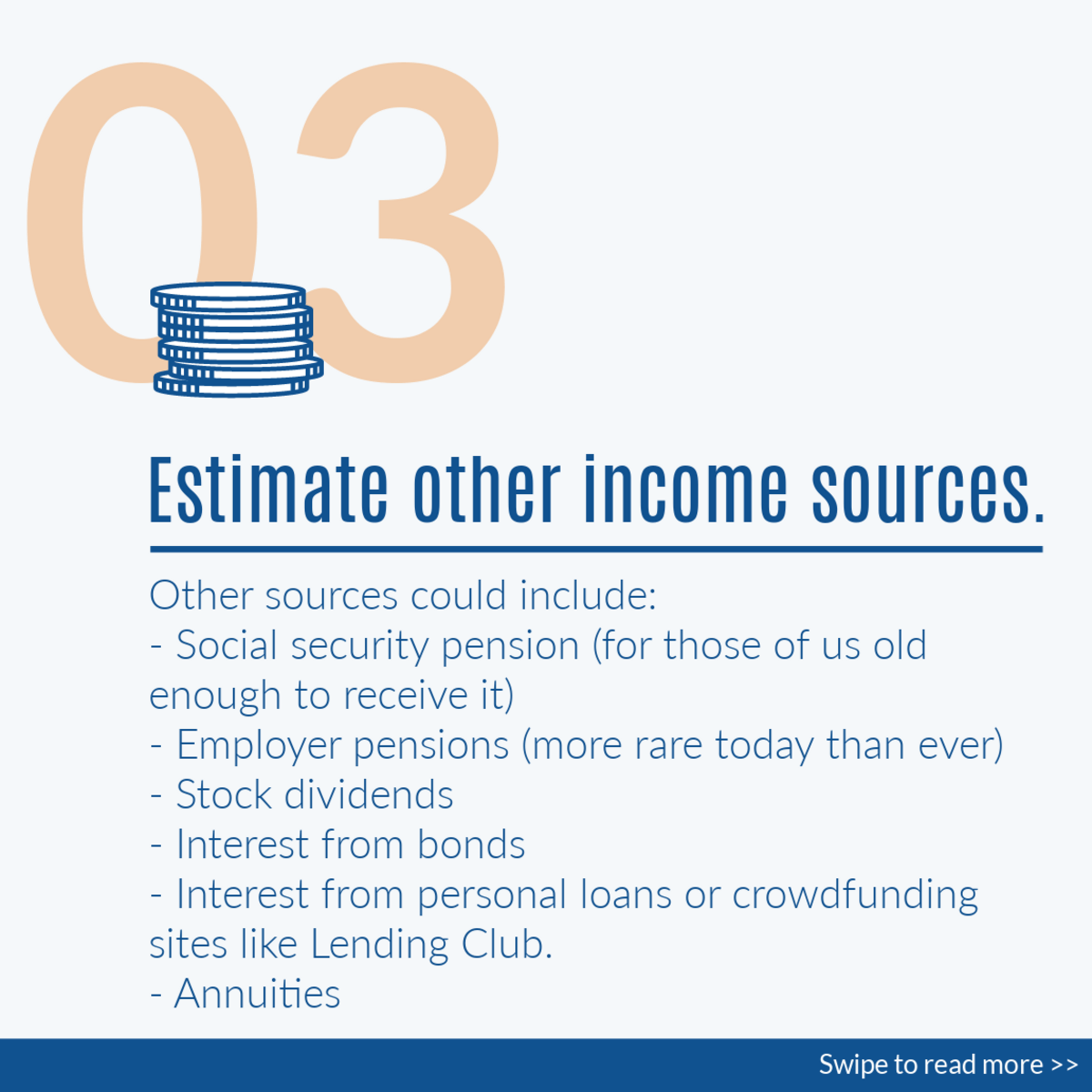 03

Estimate other income sources.

Other sources could include:
- Social security pension (for those of us old enough to receive it)
- Employer pensions (more rare today than ever)
- Stock dividends
- Interest from bonds
- Interest from personal loans or crowdfunding sites like Lending Club.
- Annuities

Swipe to read more >>